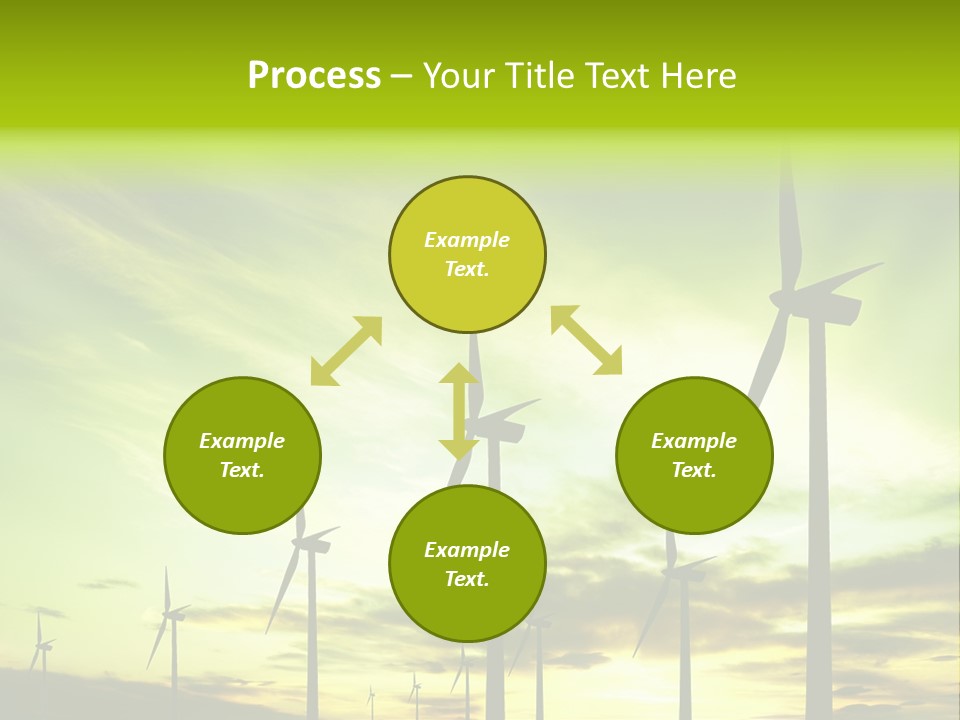 Process – Your Title Text Here

Example Text.

Example Text.

Example Text.

Example Text.